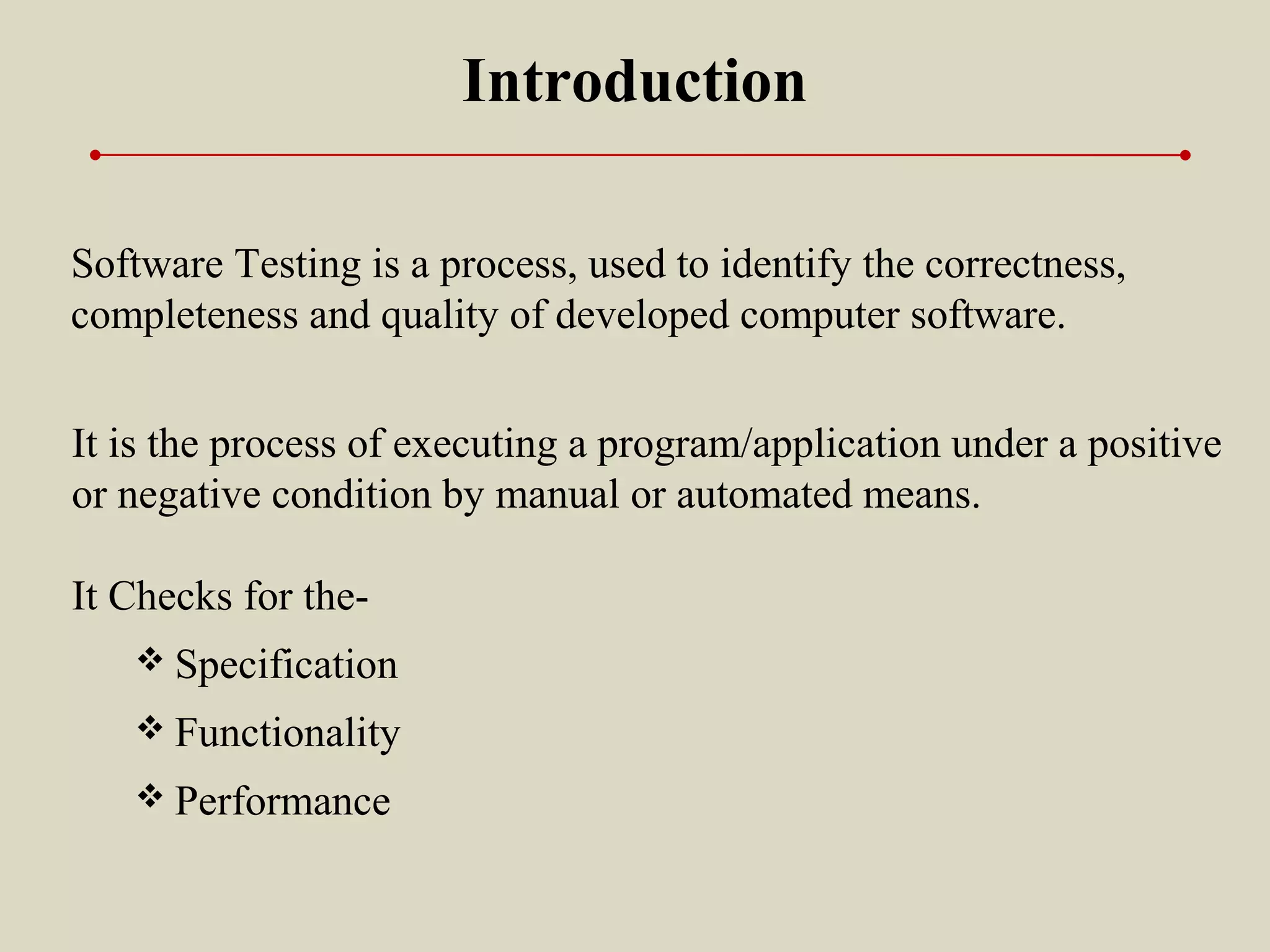 Introduction

Software Testing is a process, used to identify the correctness, completeness and quality of developed computer software.

It is the process of executing a program/application under a positive or negative condition by manual or automated means.

It Checks for the-

❖ Specification
❖ Functionality
❖ Performance